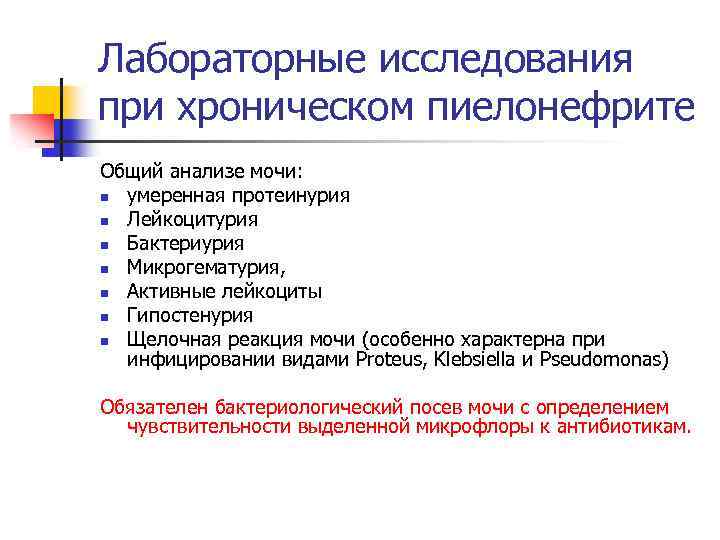 Лабораторные исследования при хроническом пиелонефрите

Общий анализе мочи:
- умеренная протеинурия
- Лейкоцитурия
- Бактериурия
- Микрогематурия,
- Активные лейкоциты
- Гипостенурия
- Щелочная реакция мочи (особенно характерна при инфицировании видами Proteus, Klebsiella и Pseudomonas)

Обязателен бактериологический посев мочи с определением чувствительности выделенной микрофлоры к антибиотикам.